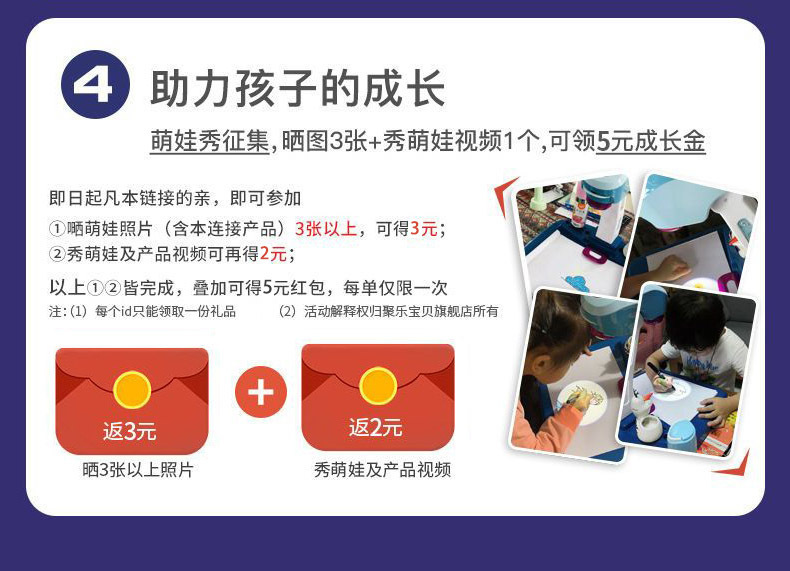 4 助力孩子的成长

萌娃秀征集,晒图3张+秀萌娃视频1个,可领5元成长金

即日起凡本链接的亲，即可参加
①晒萌娃照片（含本连接产品）3张以上，可得3元；
②秀萌娃及产品视频可再得2元；

以上①②皆完成，叠加可得5元红包，每单仅限一次
注:（1）每个id只能领取一份礼品　（2）活动解释权归聚乐宝贝旗舰店所有

返3元
晒3张以上照片

+

返2元
秀萌娃及产品视频